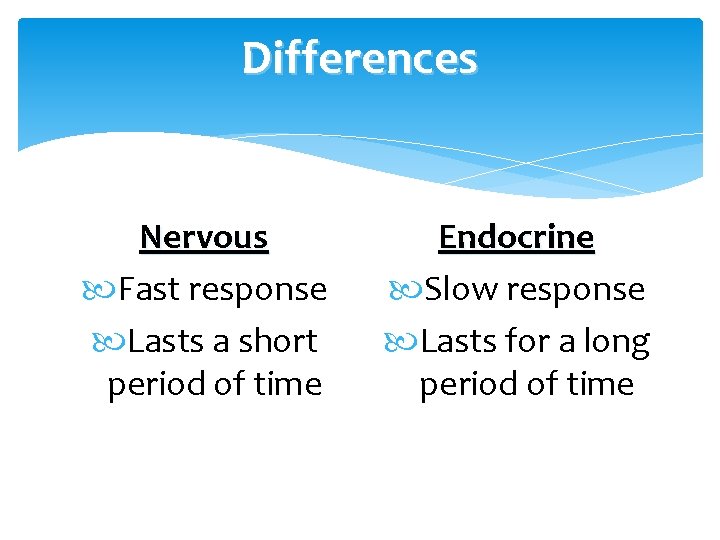 Differences

Nervous

Fast response

Lasts a short period of time

Endocrine

Slow response

Lasts for a long period of time